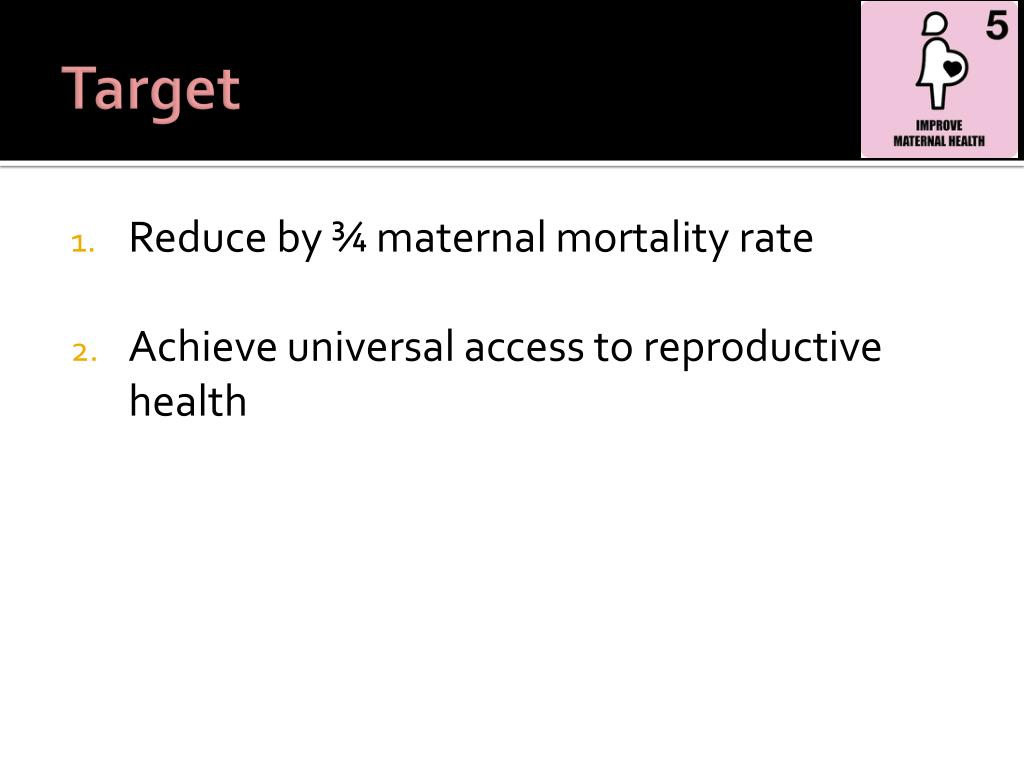 Target

5

IMPROVE MATERNAL HEALTH

1. Reduce by ¾ maternal mortality rate

2. Achieve universal access to reproductive health